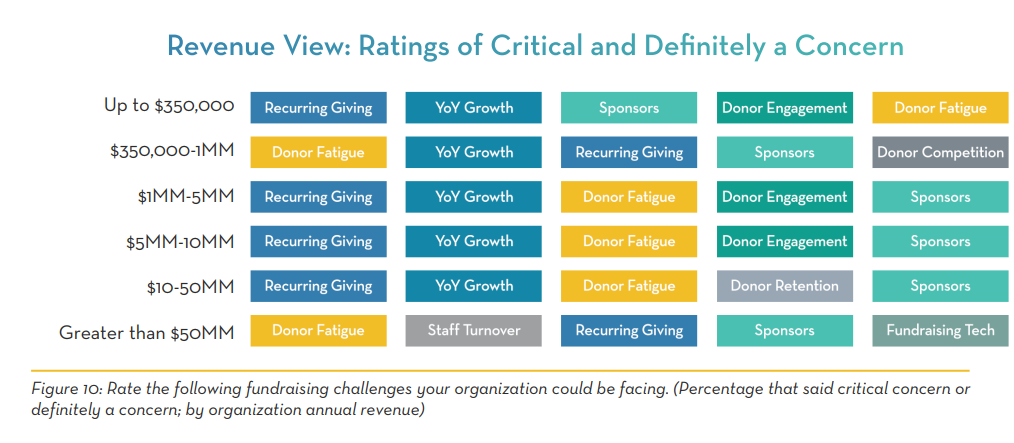 Revenue View: Ratings of Critical and Definitely a Concern

| | | | | | |
|---|---|---|---|---|---|
| Up to \$350,000 | Recurring Giving | YoY Growth | Sponsors | Donor Engagement | Donor Fatigue |
| \$350,000-1MM | Donor Fatigue | YoY Growth | Recurring Giving | Sponsors | Donor Competition |
| \$1MM-5MM | Recurring Giving | YoY Growth | Donor Fatigue | Donor Engagement | Sponsors |
| \$5MM-10MM | Recurring Giving | YoY Growth | Donor Fatigue | Donor Engagement | Sponsors |
| \$10-50MM | Recurring Giving | YoY Growth | Donor Fatigue | Donor Retention | Sponsors |
| Greater than \$50MM | Donor Fatigue | Staff Turnover | Recurring Giving | Sponsors | Fundraising Tech |

Figure 10: Rate the following fundraising challenges your organization could be facing. (Percentage that said critical concern or definitely a concern; by organization annual revenue)